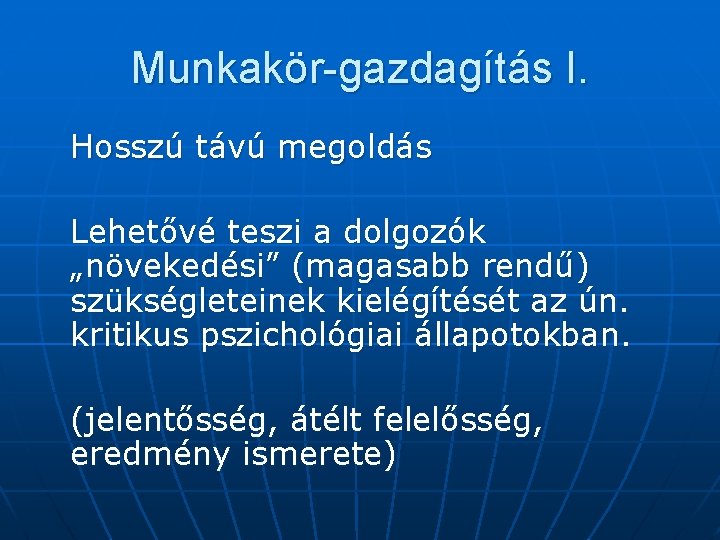 Munkakör-gazdagítás I.

Hosszú távú megoldás

Lehetővé teszi a dolgozók „növekedési” (magasabb rendű) szükségleteinek kielégítését az ún. kritikus pszichológiai állapotokban.

(jelentősség, átélt felelősség, eredmény ismerete)